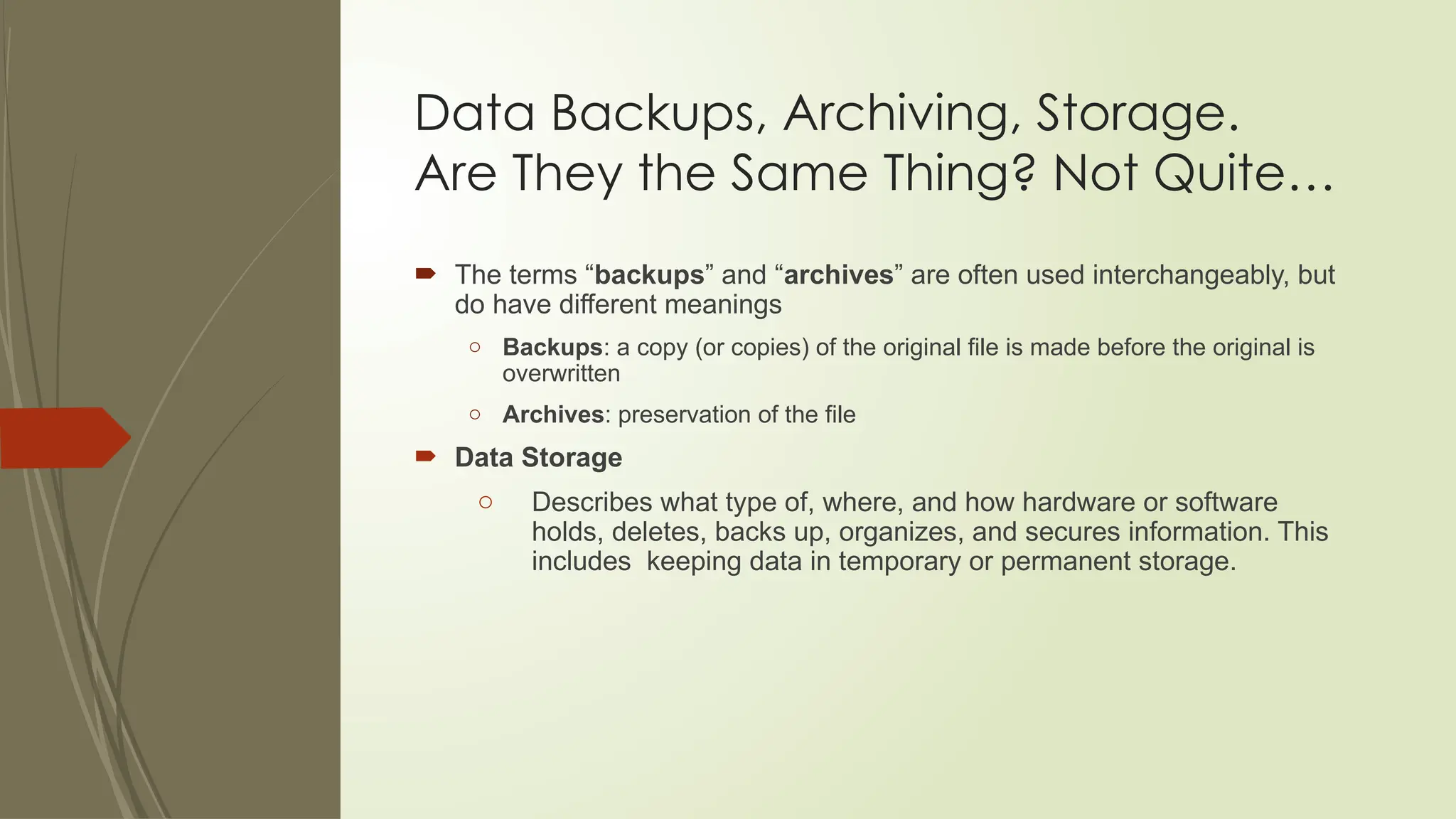 Data Backups, Archiving, Storage. Are They the Same Thing? Not Quite…

The terms “backups” and “archives” are often used interchangeably, but do have different meanings

Backups: a copy (or copies) of the original file is made before the original is overwritten

Archives: preservation of the file

Data Storage

Describes what type of, where, and how hardware or software holds, deletes, backs up, organizes, and secures information. This includes  keeping data in temporary or permanent storage.